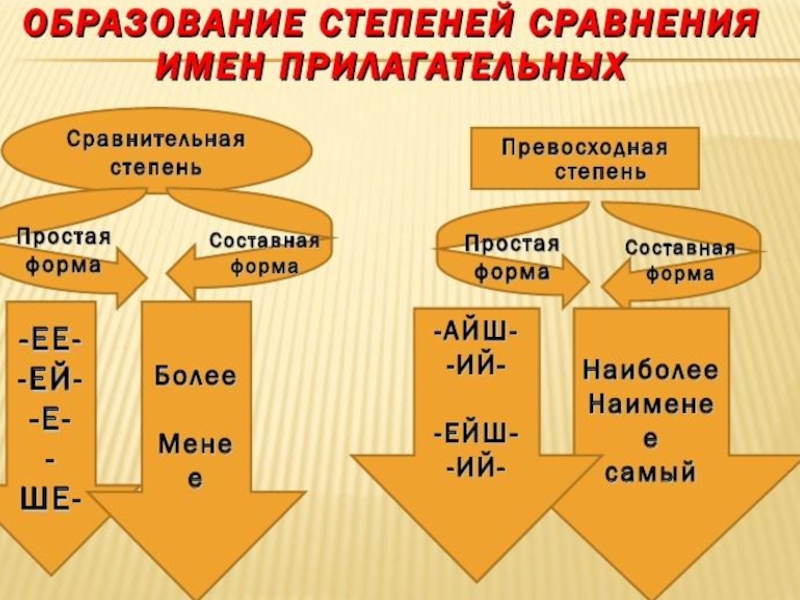 ОБРАЗОВАНИЕ СТЕПЕНЕЙ СРАВНЕНИЯ ИМЕН ПРИЛАГАТЕЛЬНЫХ

Сравнительная степень

Простая форма

Составная форма

-ЕЕ-
-ЕЙ-
-Е-
-
ШЕ-

Более

Мене
е

Превосходная степень

Простая форма

Составная форма

-АЙШ-
-ИЙ-

-ЕЙШ-
-ИЙ-

Наиболее
Наимене
е
самый